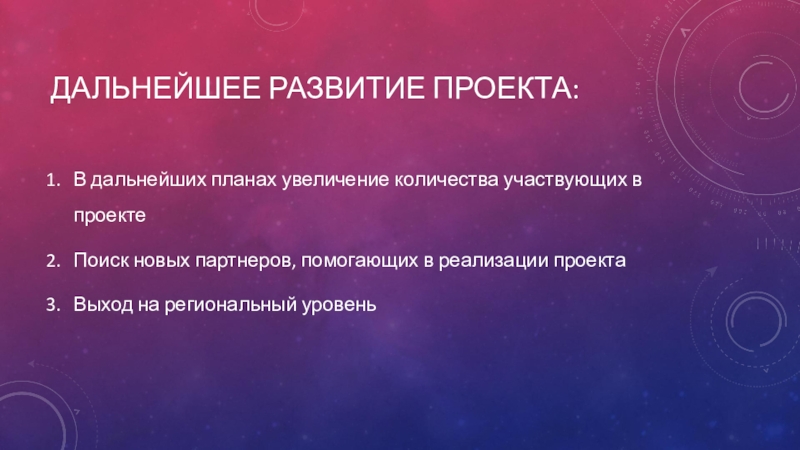 ДАЛЬНЕЙШЕЕ РАЗВИТИЕ ПРОЕКТА:

1. В дальнейших планах увеличение количества участвующих в проекте
2. Поиск новых партнеров, помогающих в реализации проекта
3. Выход на региональный уровень